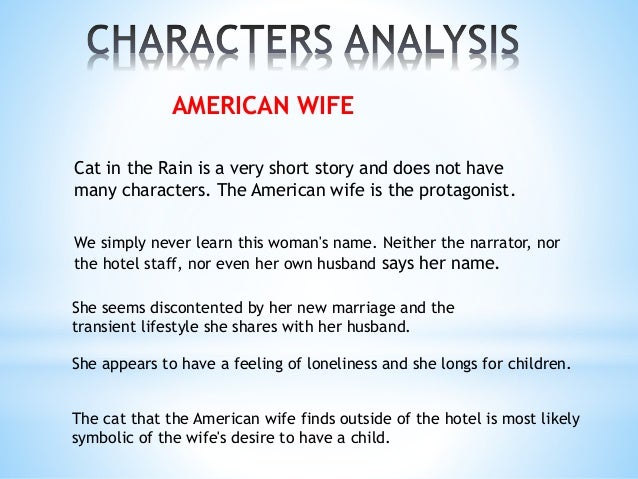 CHARACTERS ANALYSIS

AMERICAN WIFE

Cat in the Rain is a very short story and does not have many characters. The American wife is the protagonist.

We simply never learn this woman's name. Neither the narrator, nor the hotel staff, nor even her own husband says her name.

She seems discontented by her new marriage and the transient lifestyle she shares with her husband.

She appears to have a feeling of loneliness and she longs for children.

The cat that the American wife finds outside of the hotel is most likely symbolic of the wife's desire to have a child.